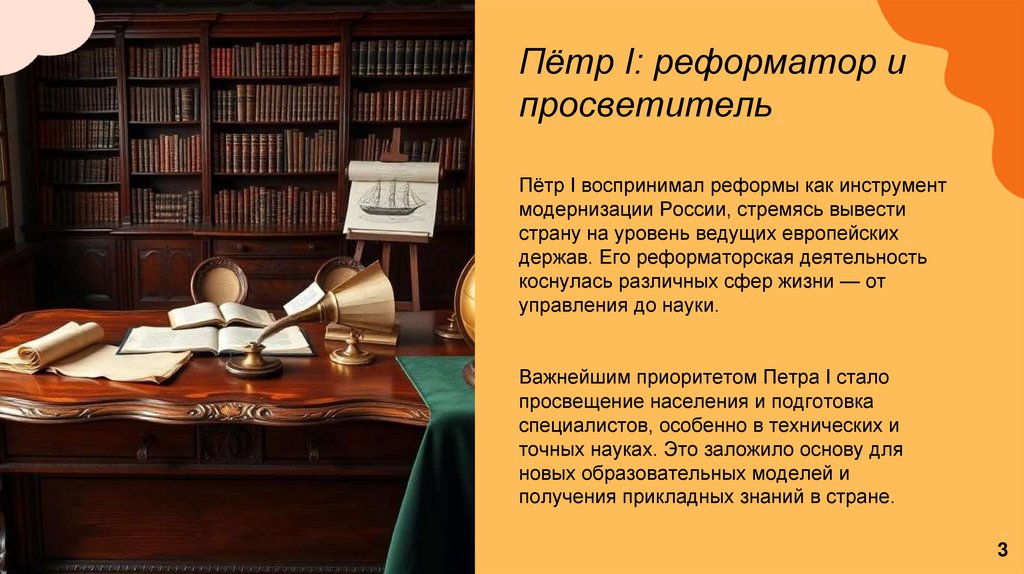 Пётр I: реформатор и просветитель

Пётр I воспринимал реформы как инструмент модернизации России, стремясь вывести страну на уровень ведущих европейских держав. Его реформаторская деятельность коснулась различных сфер жизни — от управления до науки.

Важнейшим приоритетом Петра I стало просвещение населения и подготовка специалистов, особенно в технических и точных науках. Это заложило основу для новых образовательных моделей и получения прикладных знаний в стране.

3